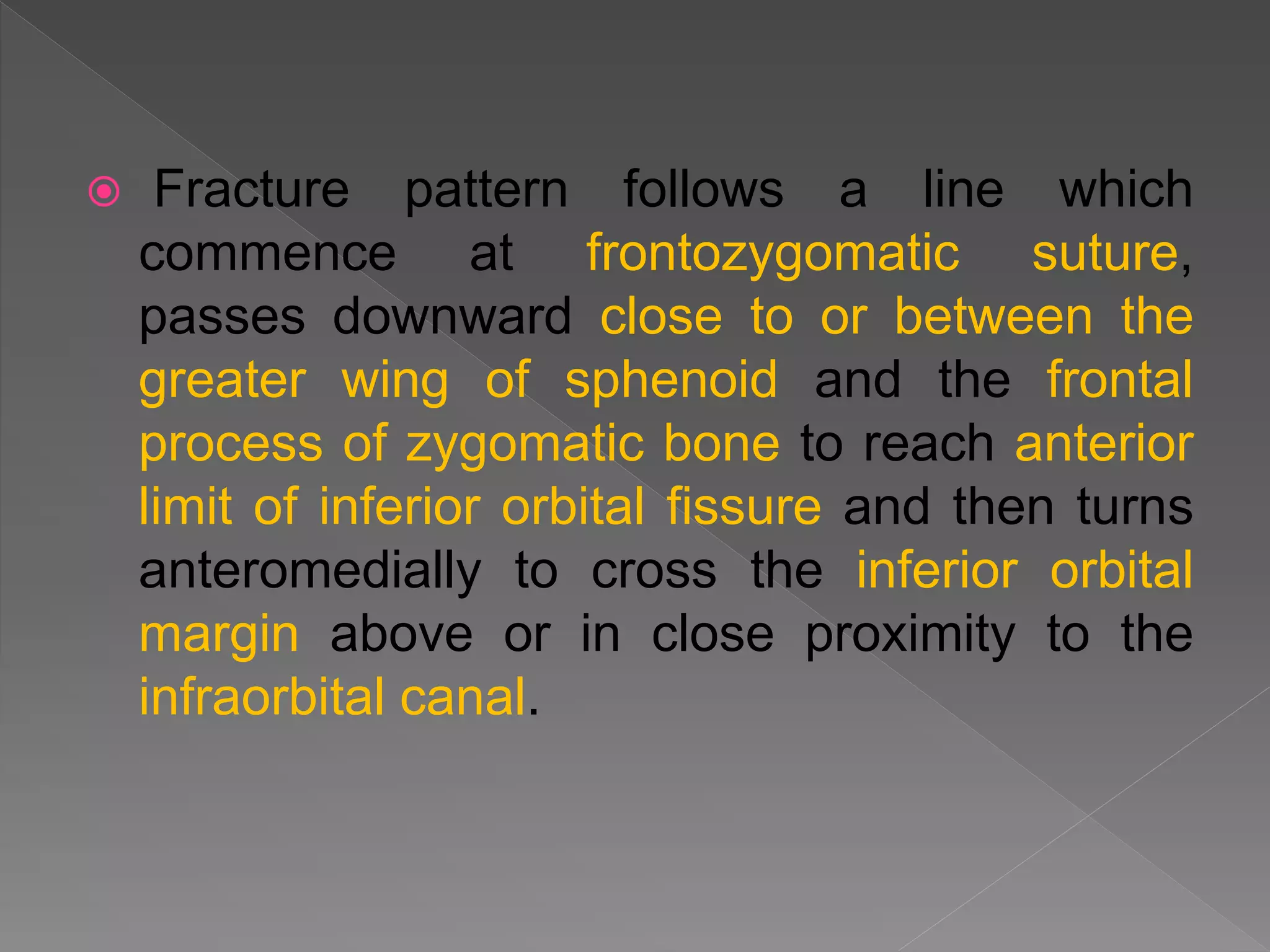 Fracture pattern follows a line which commence at frontozygomatic suture, passes downward close to or between the greater wing of sphenoid and the frontal process of zygomatic bone to reach anterior limit of inferior orbital fissure and then turns anteromedially to cross the inferior orbital margin above or in close proximity to the infraorbital canal.